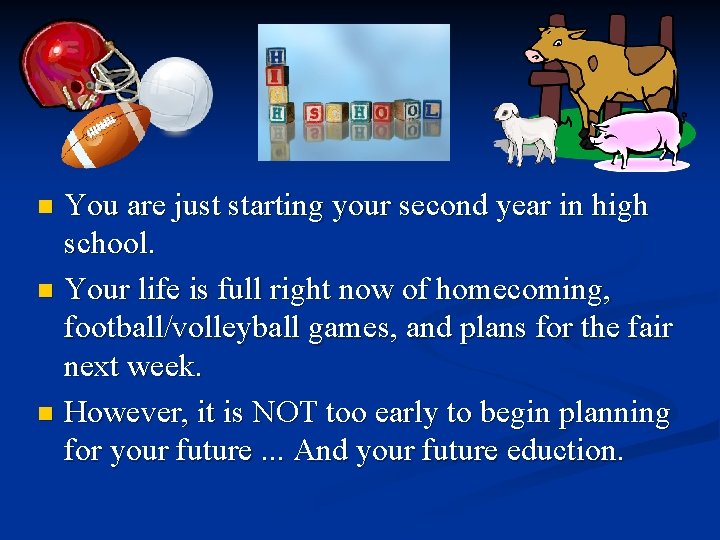 HIGH SCHOOL

You are just starting your second year in high school.

Your life is full right now of homecoming, football/volleyball games, and plans for the fair next week.

However, it is NOT too early to begin planning for your future ... And your future eduction.